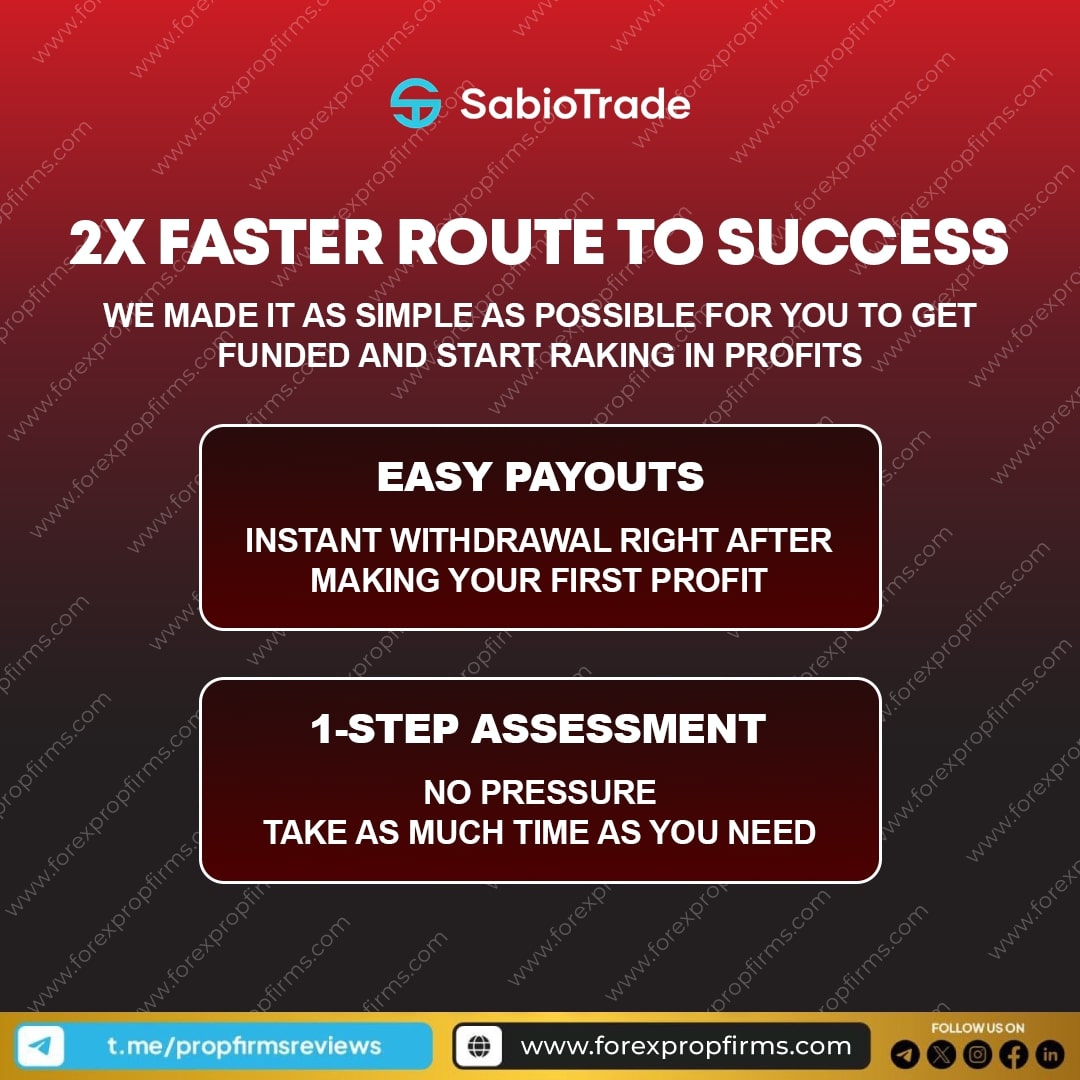 SabioTrade

2X FASTER ROUTE TO SUCCESS

WE MADE IT AS SIMPLE AS POSSIBLE FOR YOU TO GET FUNDED AND START RAKING IN PROFITS

EASY PAYOUTS

INSTANT WITHDRAWAL RIGHT AFTER MAKING YOUR FIRST PROFIT

1-STEP ASSESSMENT

NO PRESSURE
TAKE AS MUCH TIME AS YOU NEED

t.me/propfirmsreviews

www.forexpropfirms.com

FOLLOW US ON

www.forexpropfirms.com